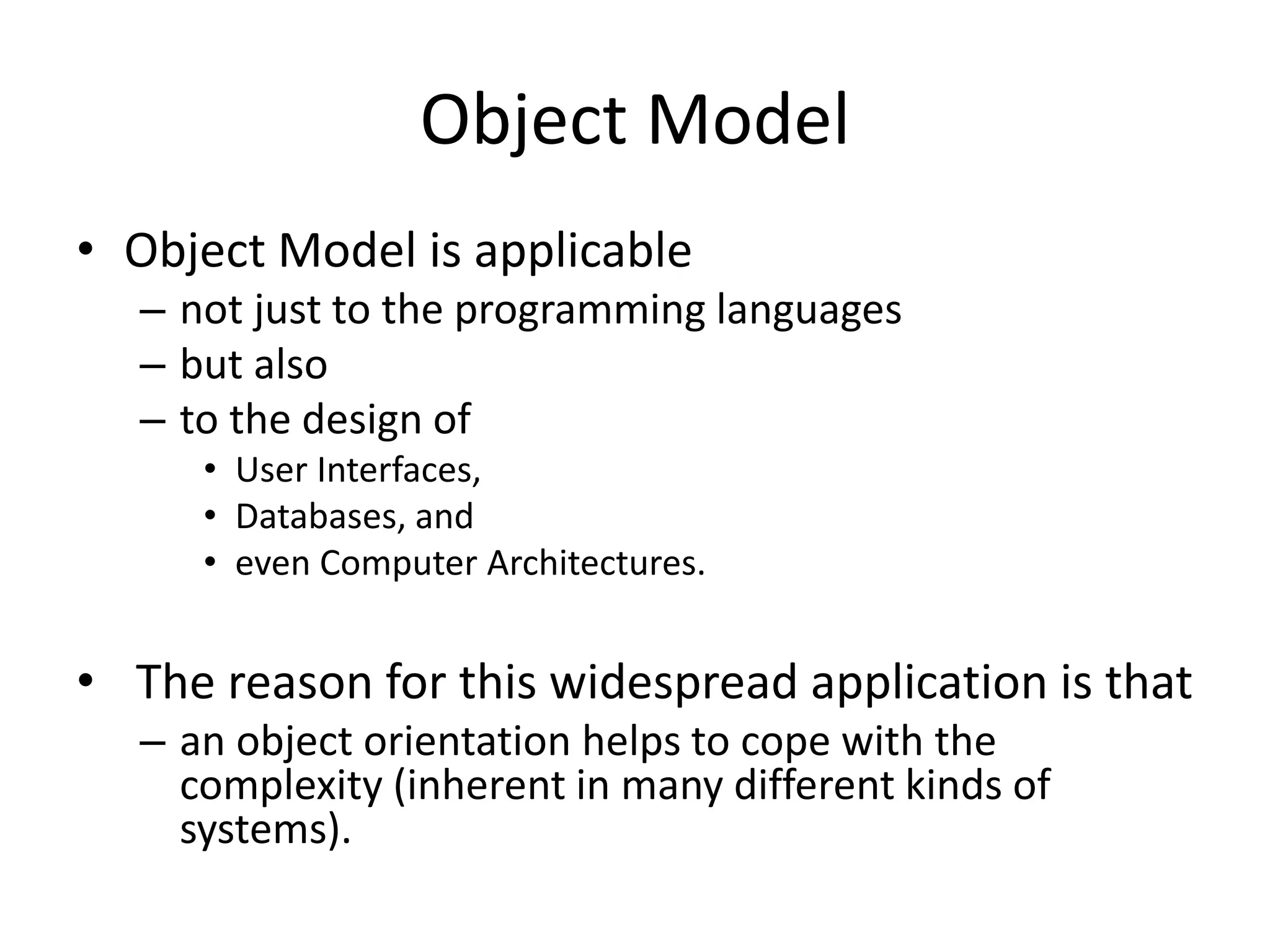 Object Model

• Object Model is applicable
– not just to the programming languages
– but also
– to the design of
• User Interfaces,
• Databases, and
• even Computer Architectures.

• The reason for this widespread application is that
– an object orientation helps to cope with the complexity (inherent in many different kinds of systems).